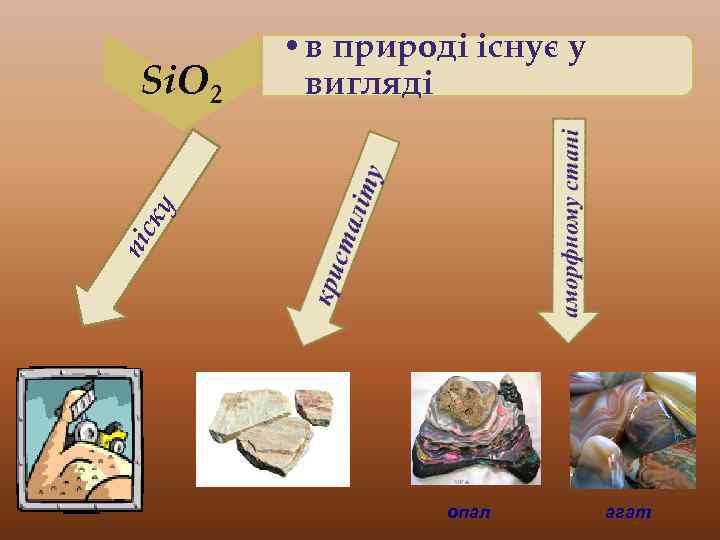 $SiO_2$

• в природі існує у вигляді

піску

кристаліту

аморфному стані

опал

агат